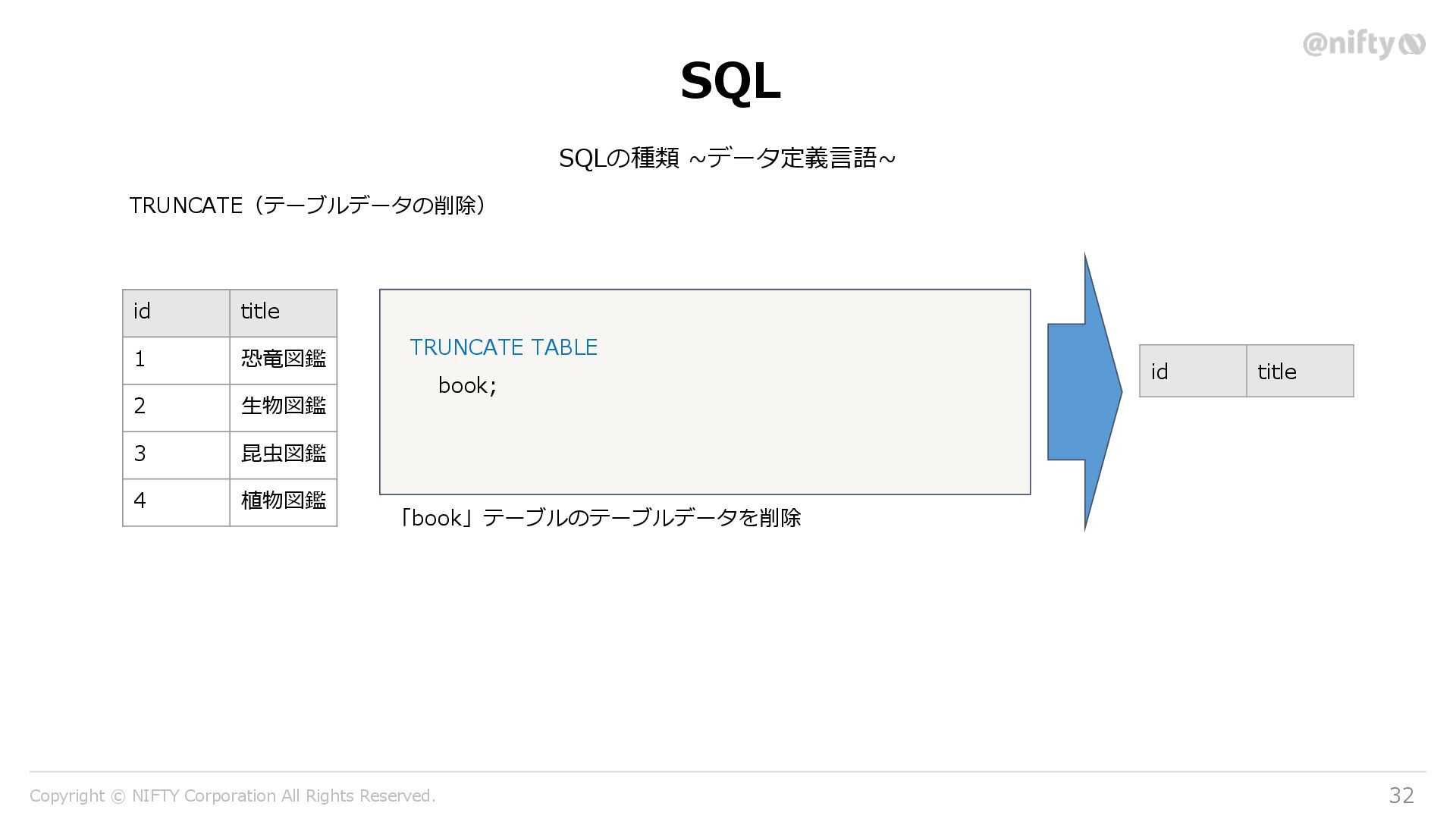 @nifty

SQL

SQLの種類 ~データ定義言語~

TRUNCATE（テーブルデータの削除）

| id | title |
|---|---|
| 1 | 恐竜図鑑 |
| 2 | 生物図鑑 |
| 3 | 昆虫図鑑 |
| 4 | 植物図鑑 |

TRUNCATE TABLE
book;

「book」テーブルのテーブルデータを削除

| id | title |
|---|---|

Copyright © NIFTY Corporation All Rights Reserved.

32